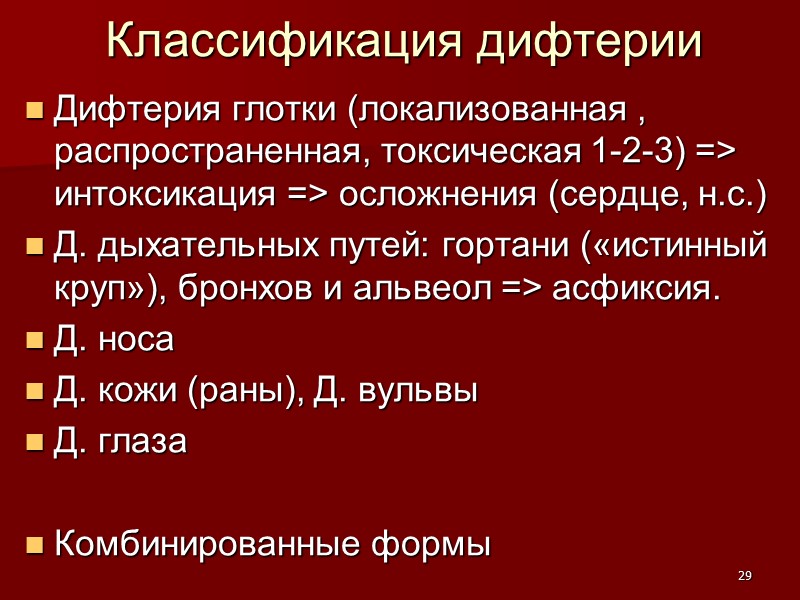 Классификация дифтерии

- Дифтерия глотки (локализованная , распространенная, токсическая 1-2-3) => интоксикация => осложнения (сердце, н.с.)
- Д. дыхательных путей: гортани («истинный круп»), бронхов и альвеол => асфиксия.
- Д. носа
- Д. кожи (раны), Д. вульвы
- Д. глаза

- Комбинированные формы

29